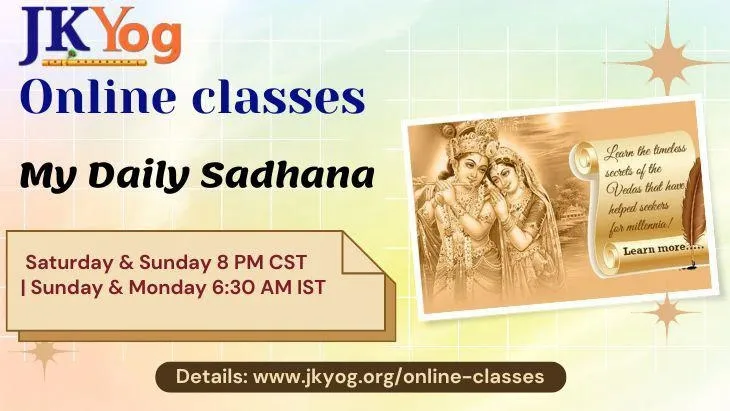 JKYog

Online classes

My Daily Sadhana

Saturday & Sunday 8 PM CST | Sunday & Monday 6:30 AM IST

Learn the timeless secrets of the Vedas that have helped seekers for millennia!

Learn more.....

Details: www.jkyog.org/online-classes